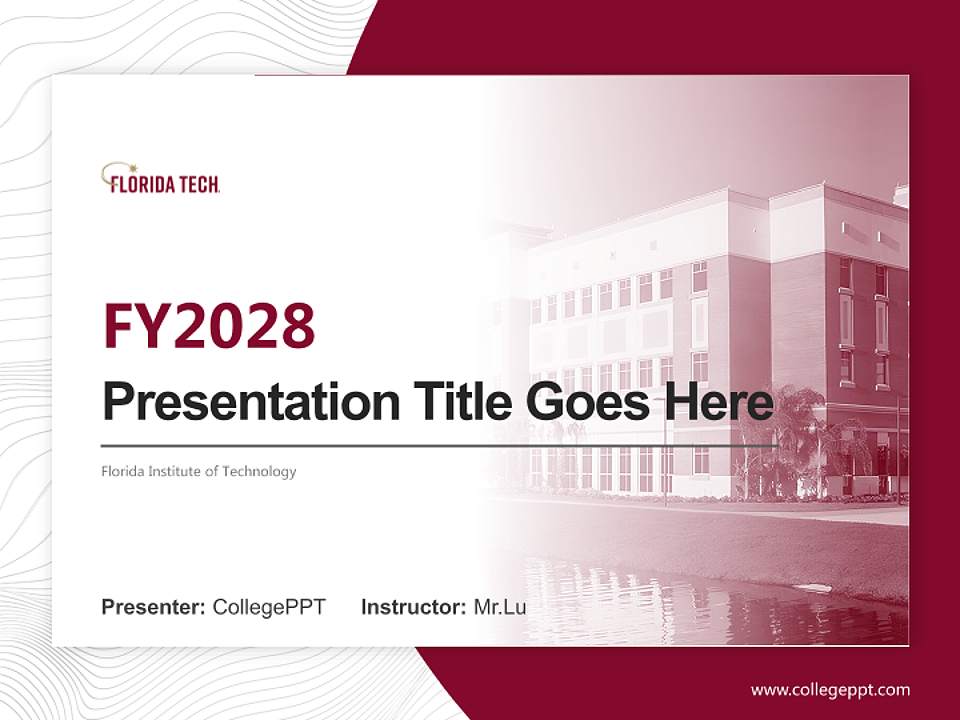 FLORIDA TECH

FY2028

Presentation Title Goes Here

Florida Institute of Technology

Presenter: CollegePPT Instructor: Mr.Lu

www.collegeppt.com